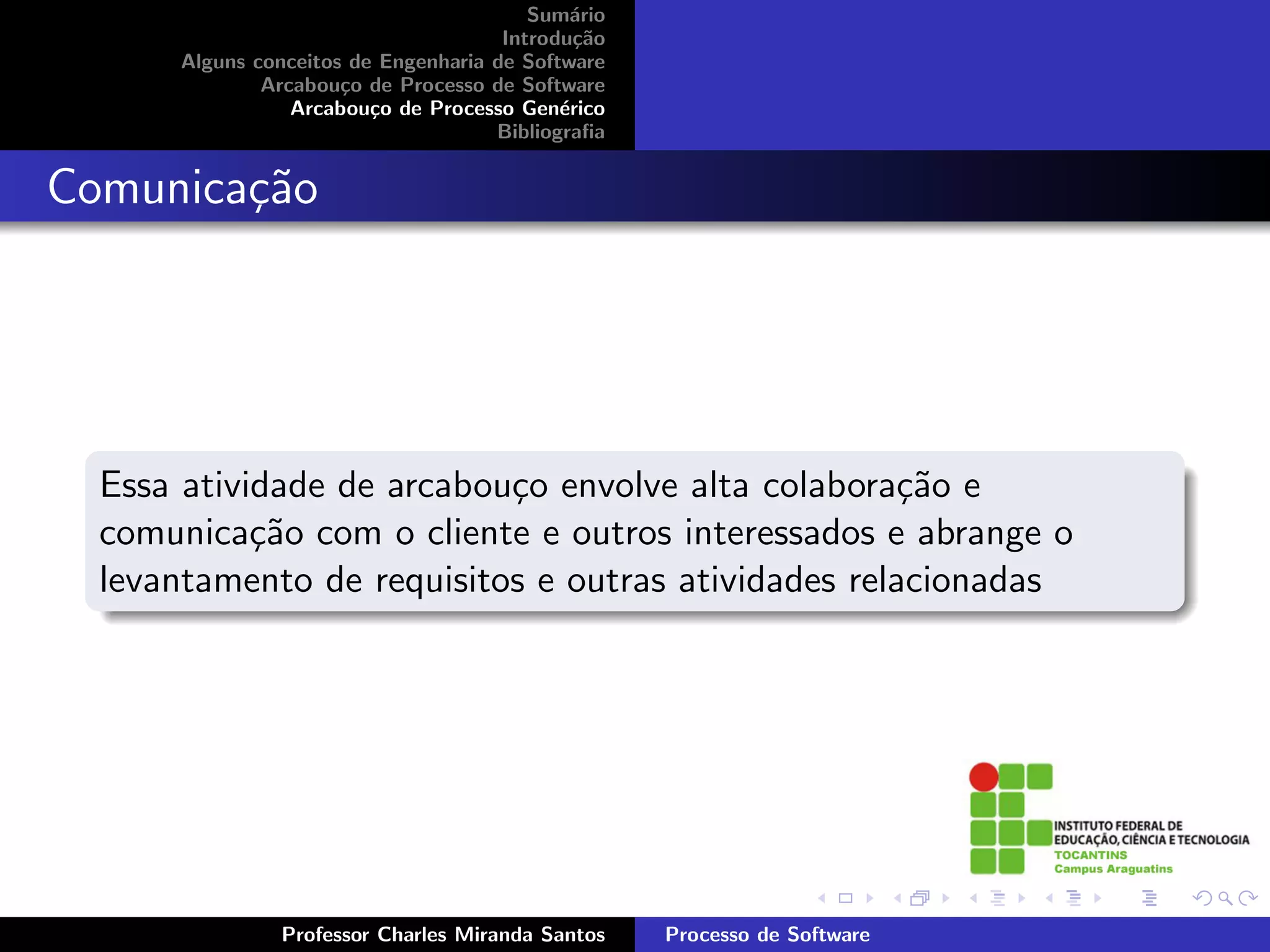 Sumário
Introdução
Alguns conceitos de Engenharia de Software
Arcabouço de Processo de Software
Arcabouço de Processo Genérico
Bibliografia

Comunicação

Essa atividade de arcabouço envolve alta colaboração e comunicação com o cliente e outros interessados e abrange o levantamento de requisitos e outras atividades relacionadas

INSTITUTO FEDERAL DE EDUCAÇÃO, CIÊNCIA E TECNOLOGIA
TOCANTINS
Campus Araguatins

Professor Charles Miranda Santos
Processo de Software